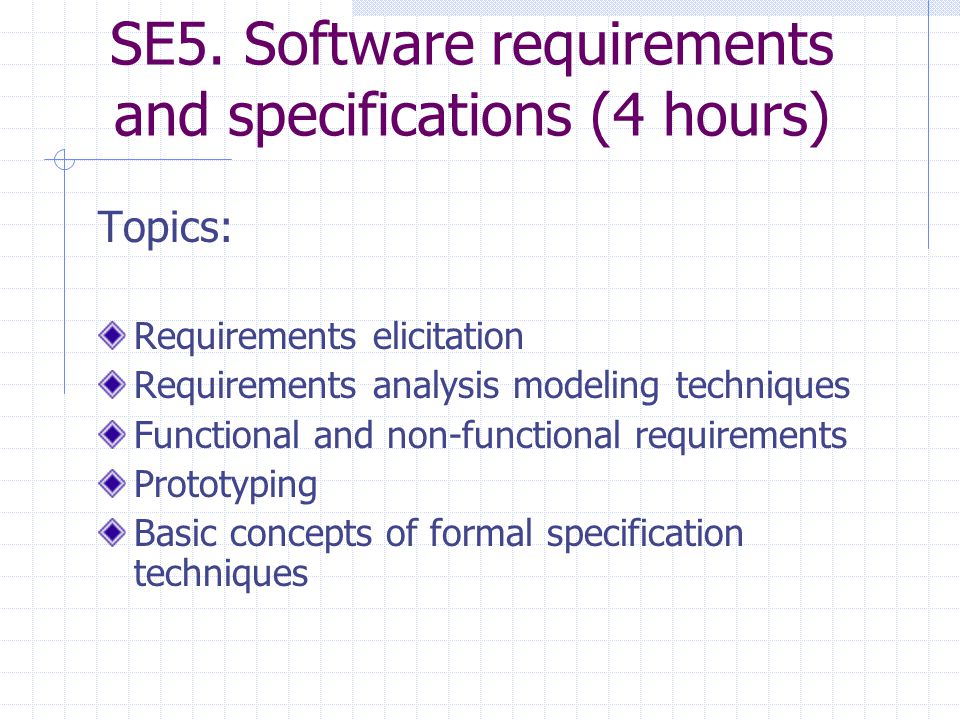 SE5. Software requirements and specifications (4 hours)

Topics:

Requirements elicitation
Requirements analysis modeling techniques
Functional and non-functional requirements
Prototyping
Basic concepts of formal specification techniques